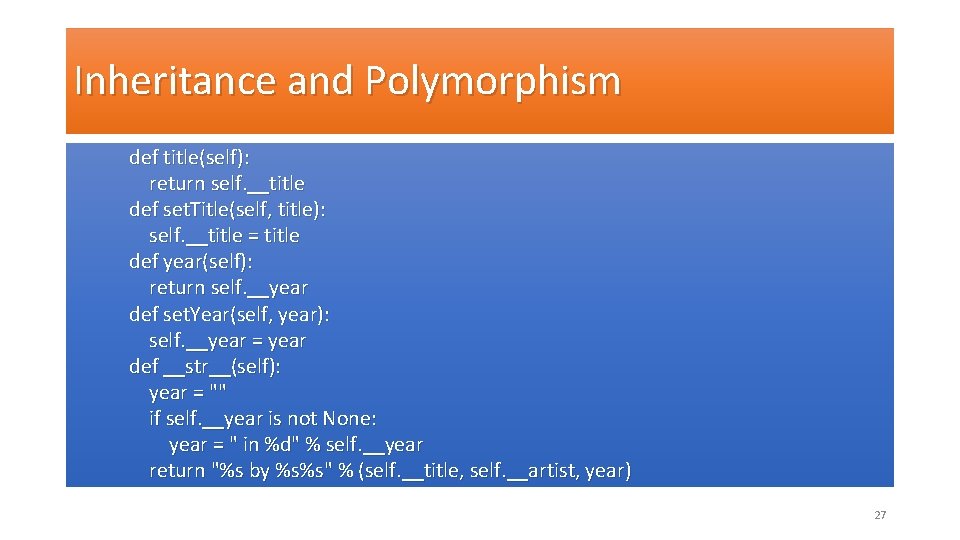 Inheritance and Polymorphism

def title(self):
    return self.__title
def setTitle(self, title):
    self.__title = title
def year(self):
    return self.__year
def setYear(self, year):
    self.__year = year
def __str__(self):
    year = ""
    if self.__year is not None:
        year = " in %d" % self.__year
    return "%s by %s%s" % (self.__title, self.__artist, year)

27